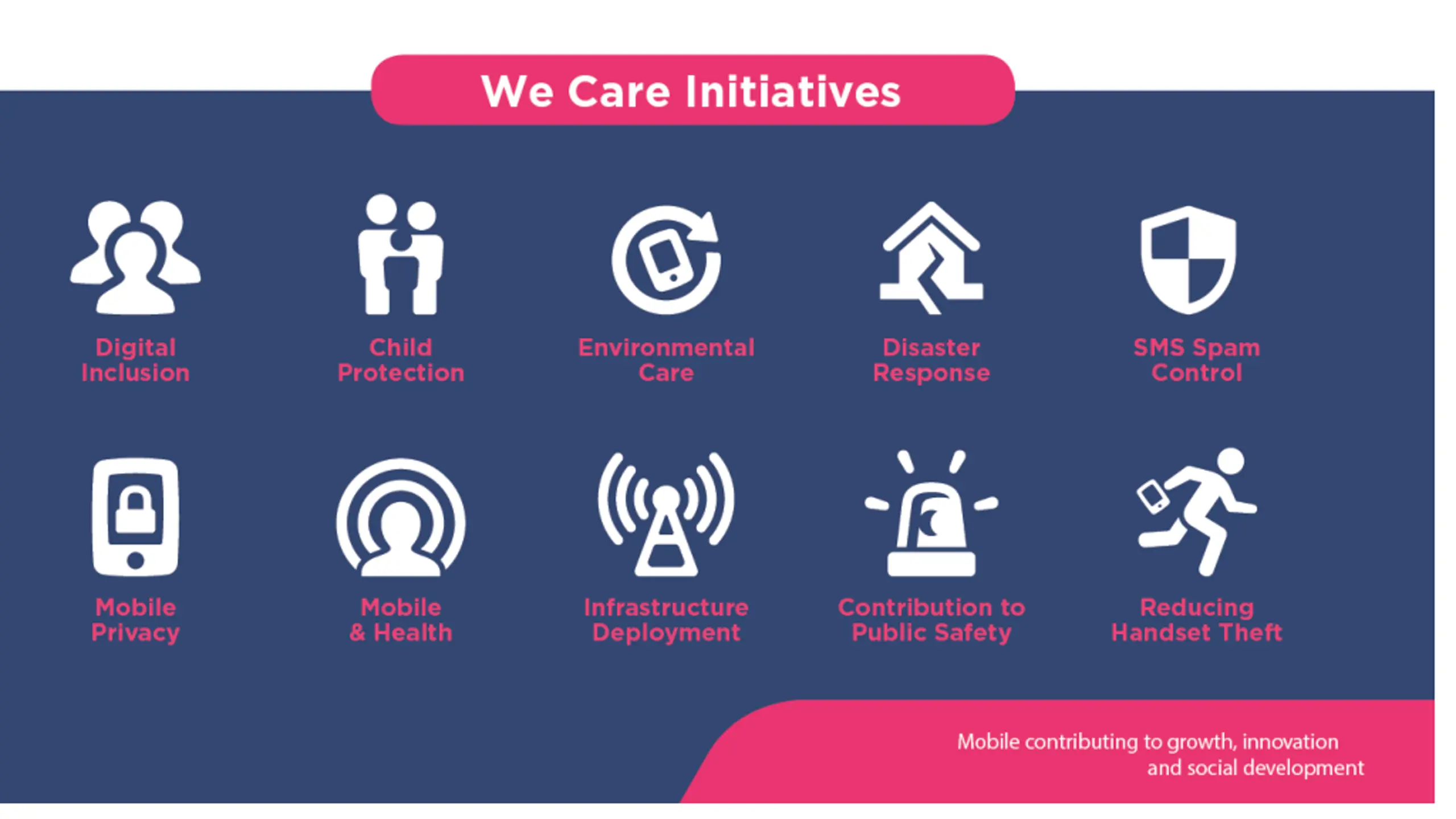 We Care Initiatives

Digital Inclusion

Child Protection

Environmental Care

Disaster Response

SMS Spam Control

Mobile Privacy

Mobile & Health

Infrastructure Deployment

Contribution to Public Safety

Reducing Handset Theft

Mobile contributing to growth, innovation and social development